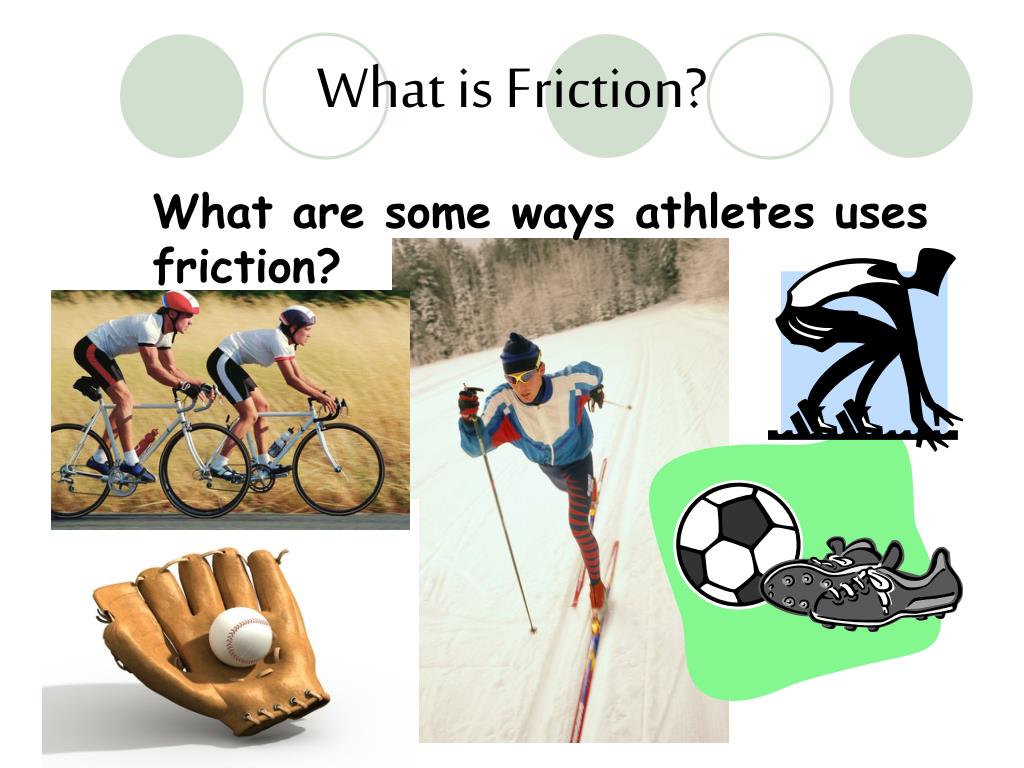 What is Friction?

What are some ways athletes uses friction?